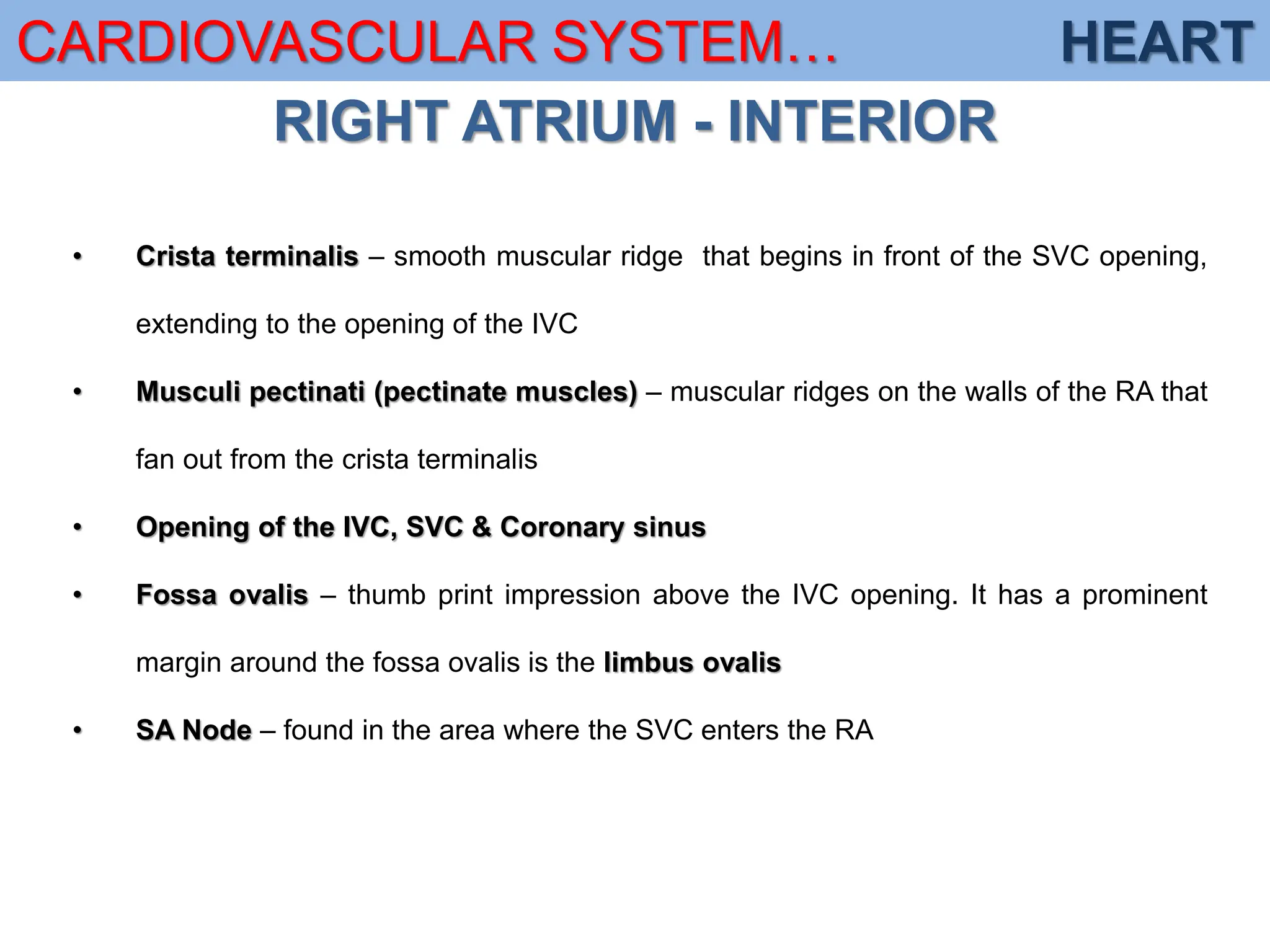 CARDIOVASCULAR SYSTEM… HEART

RIGHT ATRIUM - INTERIOR

• Crista terminalis – smooth muscular ridge that begins in front of the SVC opening, extending to the opening of the IVC

• Musculi pectinati (pectinate muscles) – muscular ridges on the walls of the RA that fan out from the crista terminalis

• Opening of the IVC, SVC & Coronary sinus

• Fossa ovalis – thumb print impression above the IVC opening. It has a prominent margin around the fossa ovalis is the limbus ovalis

• SA Node – found in the area where the SVC enters the RA